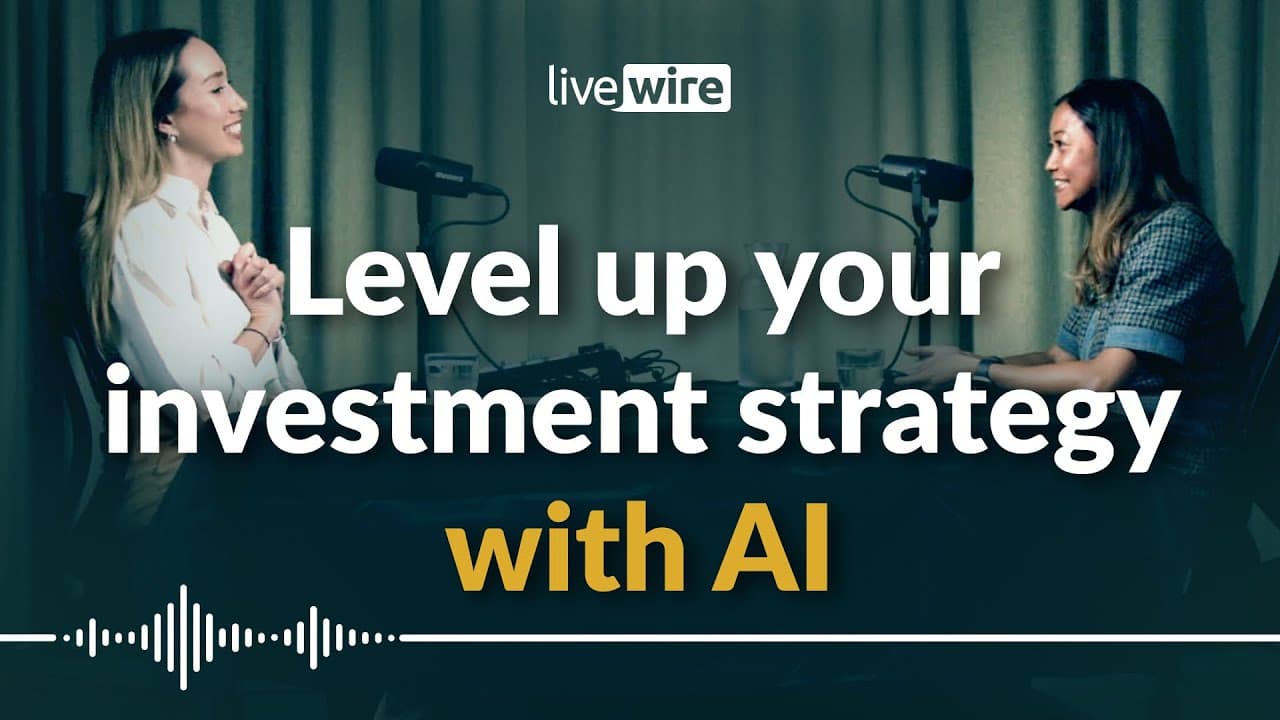 livewire

Level up your investment strategy with AI